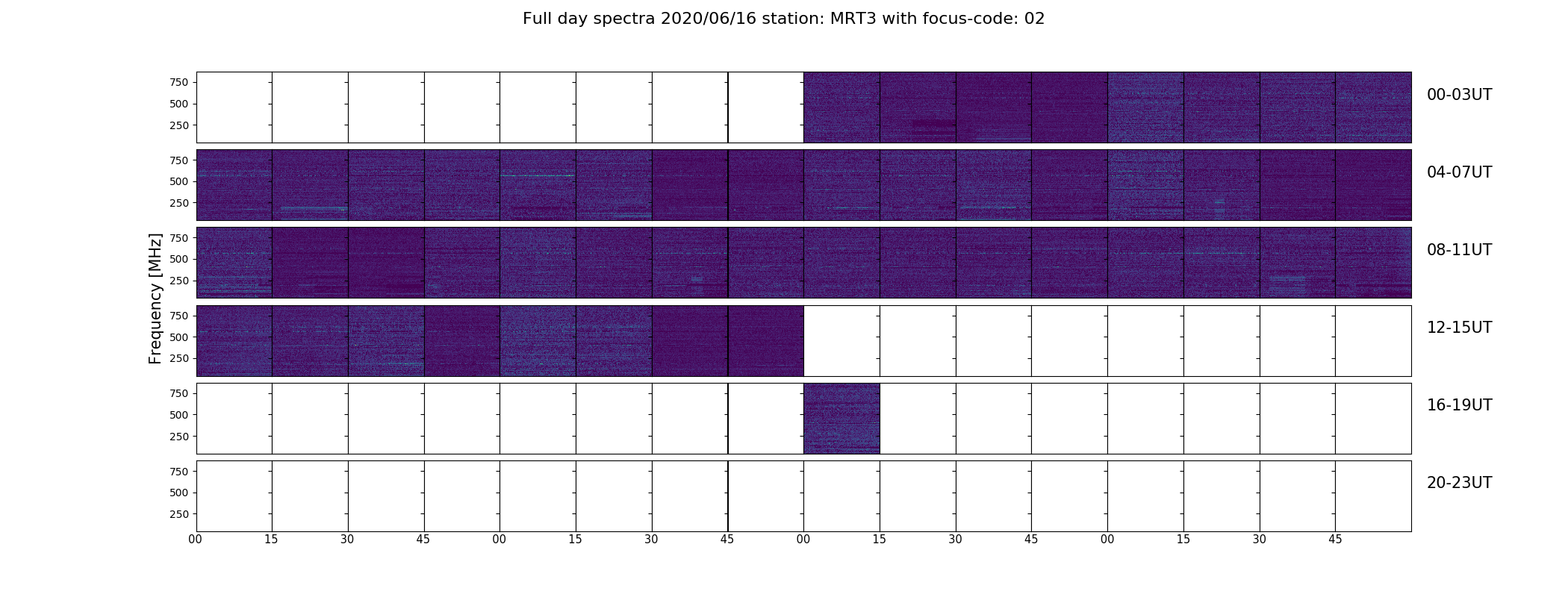 Full day spectra 2020/06/16 station: MRT3 with focus-code: 02

Frequency [MHz]

750
500
250
00-03UT

750
500
250
04-07UT

750
500
250
08-11UT

750
500
250
12-15UT

750
500
250
16-19UT

750
500
250
20-23UT

00 15 30 45 00 15 30 45 00 15 30 45 00 15 30 45